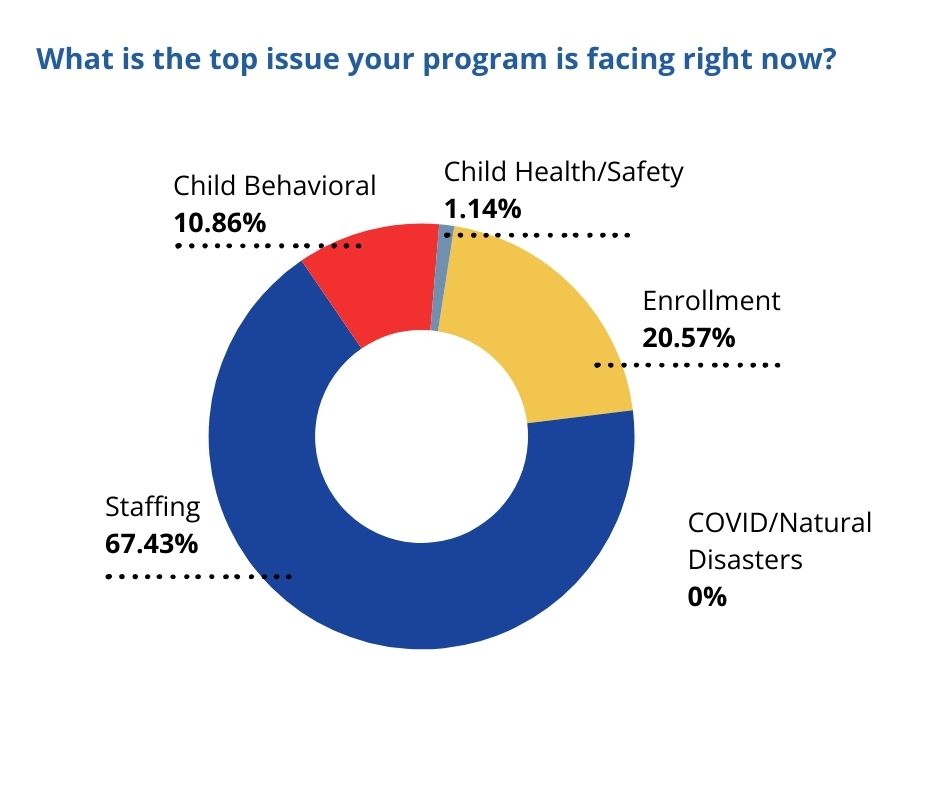 What is the top issue your program is facing right now?

Child Behavioral
10.86%

Child Health/Safety
1.14%

Enrollment
20.57%

Staffing
67.43%

COVID/Natural Disasters
0%